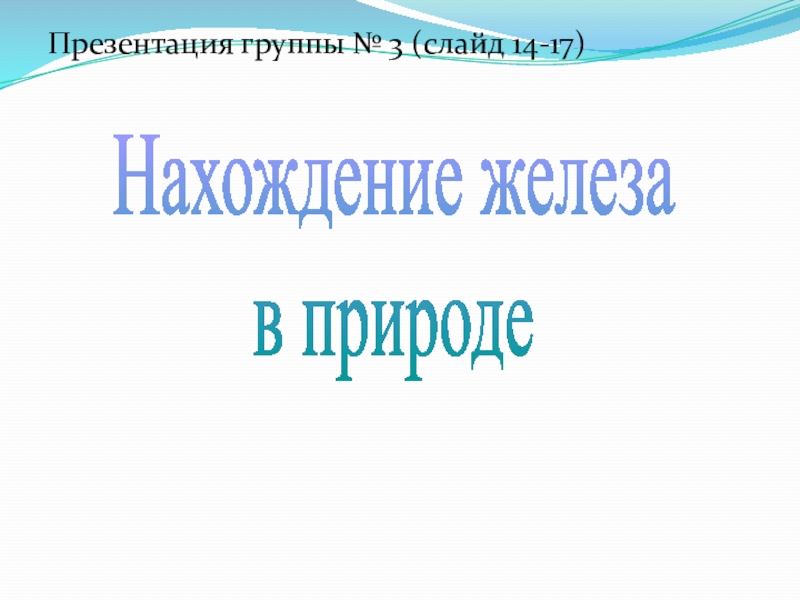 Презентация группы № 3 (слайд 14-17)

Нахождение железа
в природе